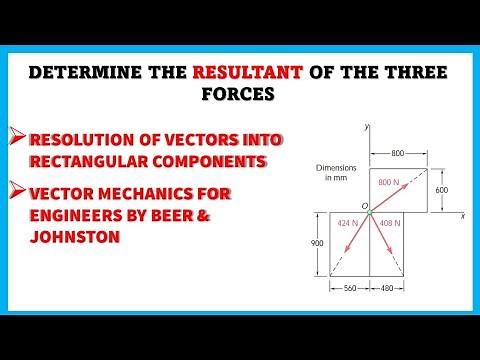 DETERMINE THE RESULTANT OF THE THREE FORCES

RESOLUTION OF VECTORS INTO RECTANGULAR COMPONENTS

VECTOR MECHANICS FOR ENGINEERS BY BEER & JOHNSTON

y
800
Dimensions in mm
800 N
600
O
x
424 N
408 N
900
560
480